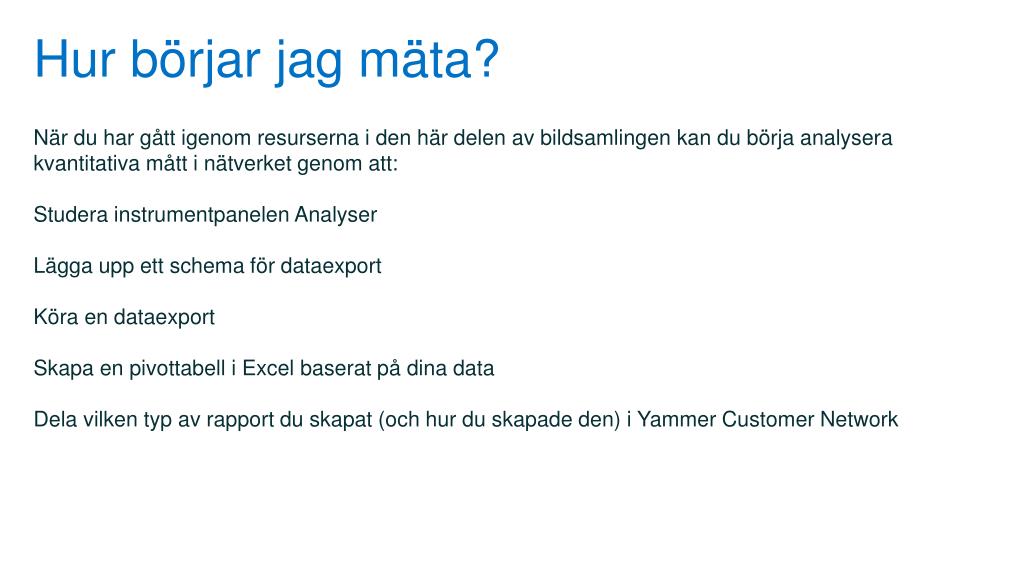 Hur börjar jag mäta?

När du har gått igenom resurserna i den här delen av bildsamlingen kan du börja analysera kvantitativa mått i nätverket genom att:

Studera instrumentpanelen Analyser

Lägga upp ett schema för dataexport

Köra en dataexport

Skapa en pivottabell i Excel baserat på dina data

Dela vilken typ av rapport du skapat (och hur du skapade den) i Yammer Customer Network